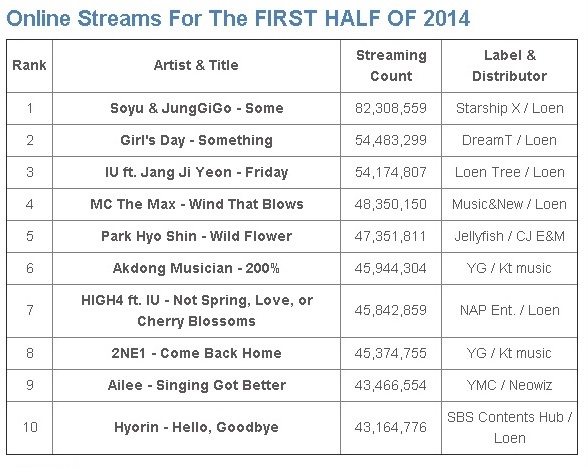 Online Streams For The FIRST HALF OF 2014

| Rank | Artist & Title | Streaming Count | Label & Distributor |
|---|---|---|---|
| 1 | Soyu & JungGiGo - Some | 82,308,559 | Starship X / Loen |
| 2 | Girl's Day - Something | 54,483,299 | DreamT / Loen |
| 3 | IU ft. Jang Ji Yeon - Friday | 54,174,807 | Loen Tree / Loen |
| 4 | MC The Max - Wind That Blows | 48,350,150 | Music&New / Loen |
| 5 | Park Hyo Shin - Wild Flower | 47,351,811 | Jellyfish / CJ E&M |
| 6 | Akdong Musician - 200% | 45,944,304 | YG / Kt music |
| 7 | HIGH4 ft. IU - Not Spring, Love, or Cherry Blossoms | 45,842,859 | NAP Ent. / Loen |
| 8 | 2NE1 - Come Back Home | 45,374,755 | YG / Kt music |
| 9 | Ailee - Singing Got Better | 43,466,554 | YMC / Neowiz |
| 10 | Hyorin - Hello, Goodbye | 43,164,776 | SBS Contents Hub / Loen |